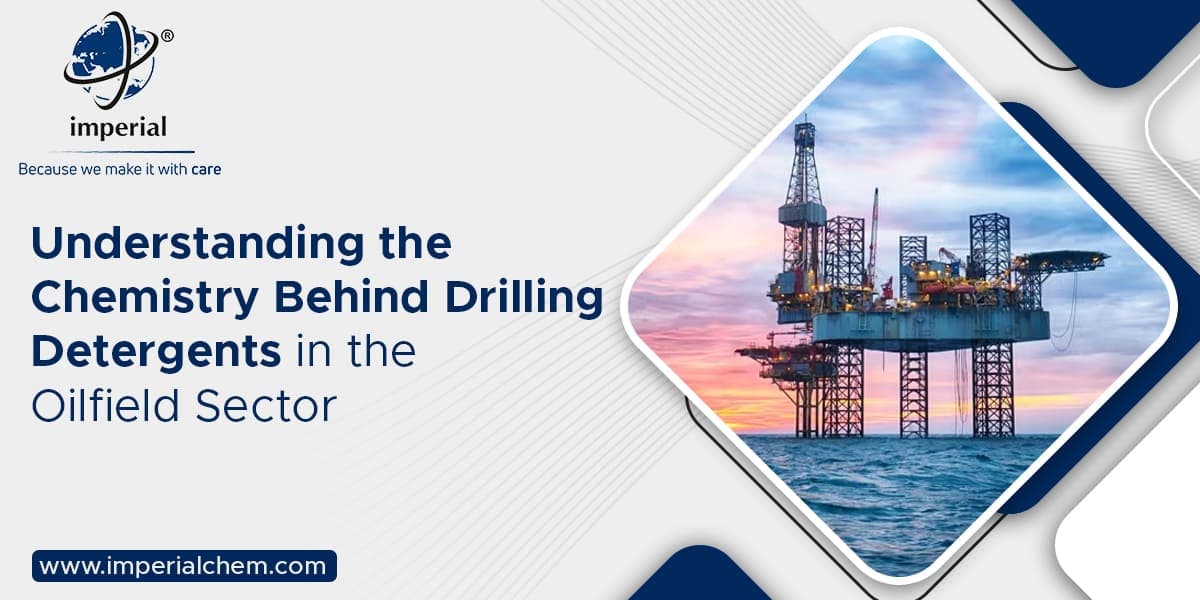 ®
imperial
Because we make it with care

Understanding the Chemistry Behind Drilling Detergents in the Oilfield Sector

www.imperialchem.com